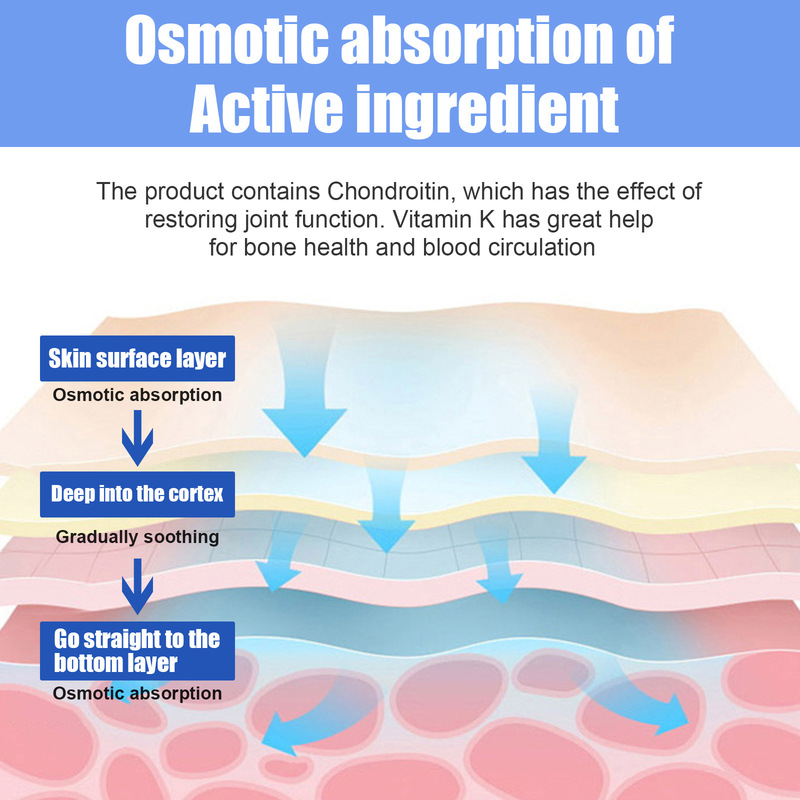 Osmotic absorption of Active ingredient

The product contains Chondroitin, which has the effect of restoring joint function. Vitamin K has great help for bone health and blood circulation

Skin surface layer
Osmotic absorption

Deep into the cortex
Gradually soothing

Go straight to the bottom layer
Osmotic absorption